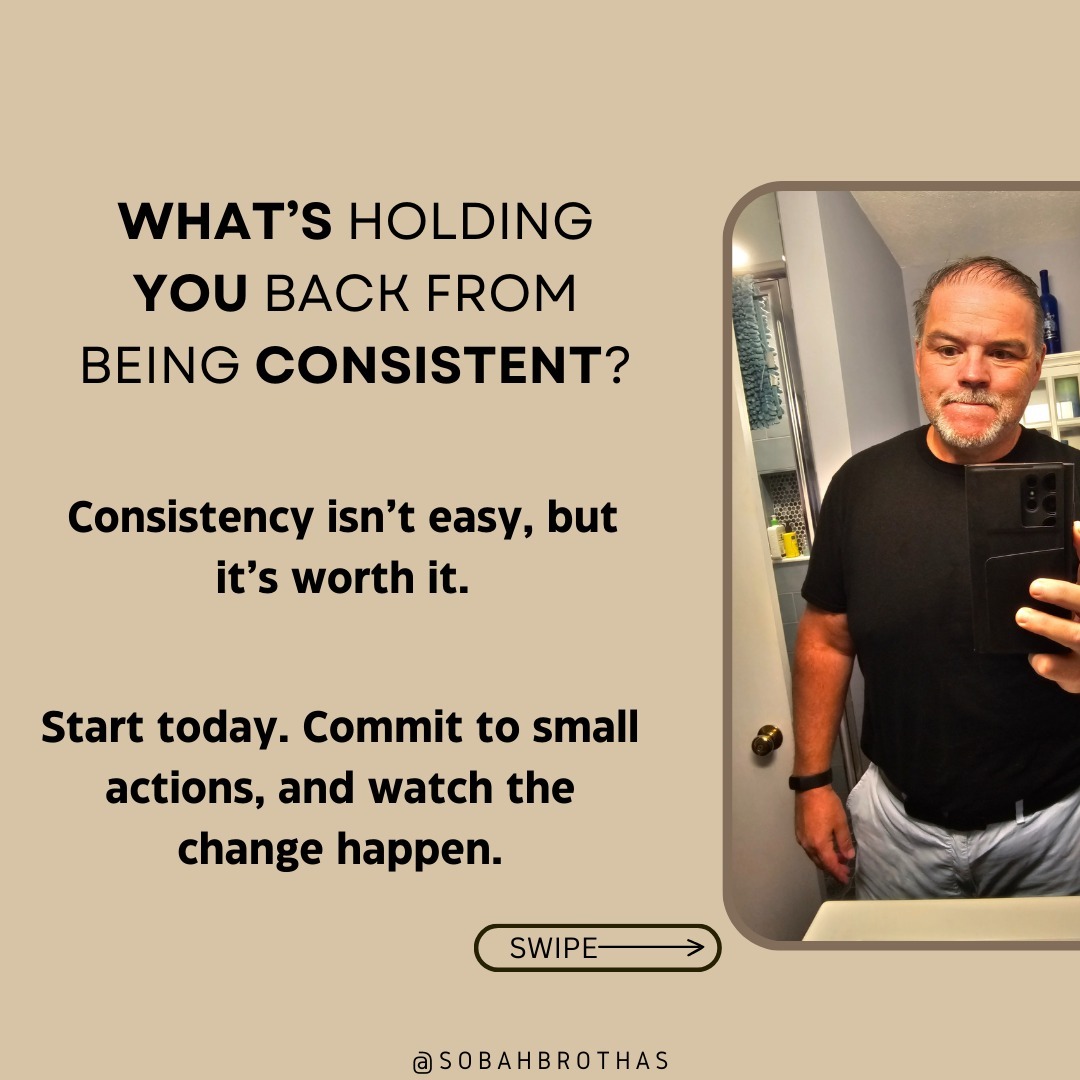 WHAT'S HOLDING YOU BACK FROM BEING CONSISTENT?

Consistency isn't easy, but it's worth it.

Start today. Commit to small actions, and watch the change happen.

SWIPE

@SOBAHBROTHAS